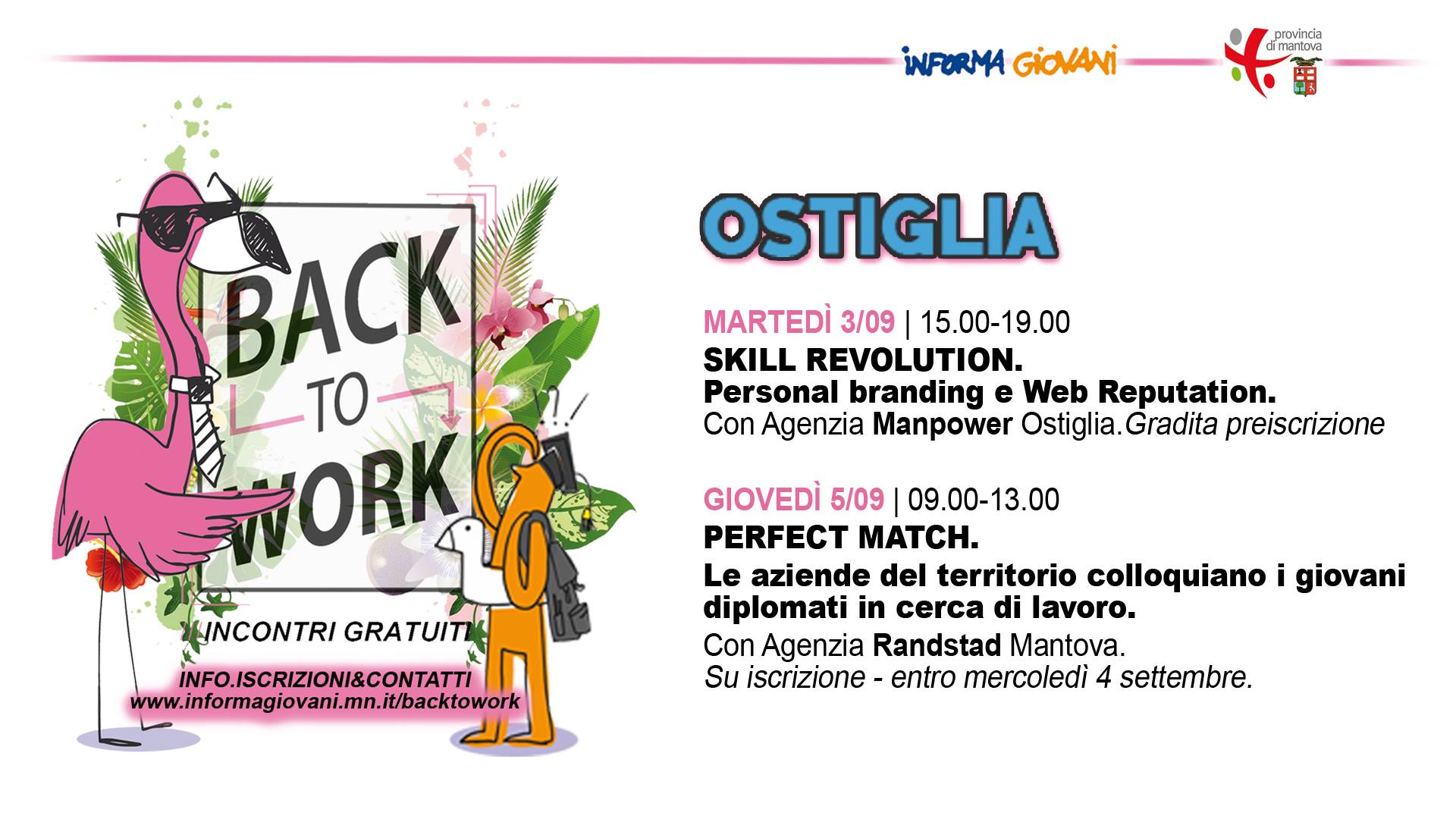 INFORMA GIOVANI

provincia di mantova

BACK TO WORK

INCONTRI GRATUITI

INFO.ISCRIZIONI&CONTATTI
www.informagiovani.mn.it/backtowork

OSTIGLIA

MARTEDÌ 3/09 | 15.00-19.00
SKILL REVOLUTION.
Personal branding e Web Reputation.
Con Agenzia Manpower Ostiglia.Gradita preiscrizione

GIOVEDÌ 5/09 | 09.00-13.00
PERFECT MATCH.
Le aziende del territorio colloquiano i giovani diplomati in cerca di lavoro.
Con Agenzia Randstad Mantova.
Su iscrizione - entro mercoledì 4 settembre.